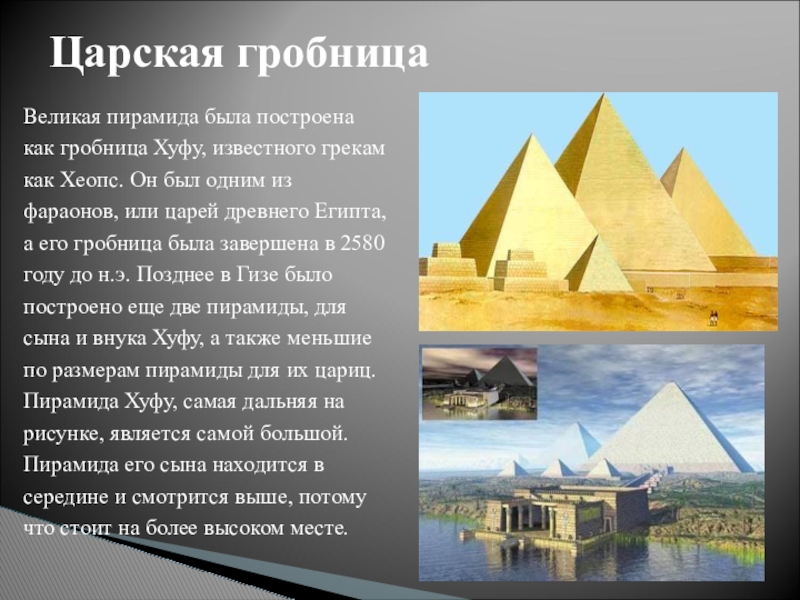 Царская гробница

Великая пирамида была построена как гробница Хуфу, известного грекам как Хеопс. Он был одним из фараонов, или царей древнего Египта, а его гробница была завершена в 2580 году до н.э. Позднее в Гизе было построено еще две пирамиды, для сына и внука Хуфу, а также меньшие по размерам пирамиды для их цариц. Пирамида Хуфу, самая дальняя на рисунке, является самой большой. Пирамида его сына находится в середине и смотрится выше, потому что стоит на более высоком месте.